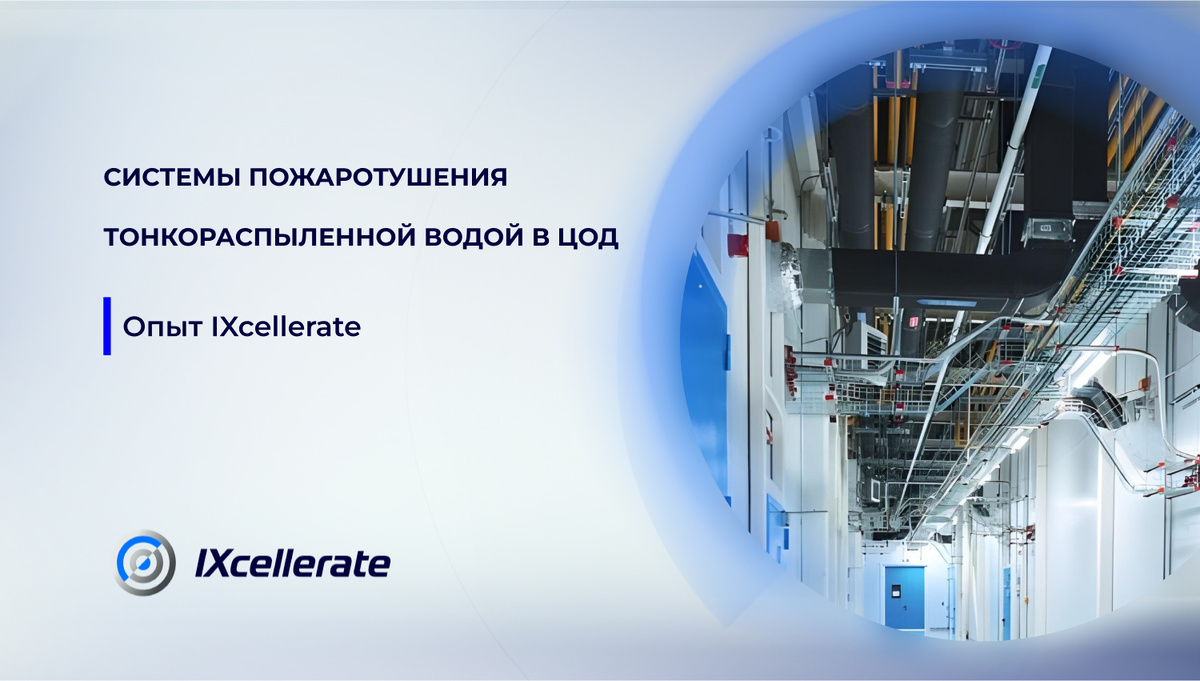 СИСТЕМЫ ПОЖАРОТУШЕНИЯ ТОНКОРАСПЫЛЕННОЙ ВОДОЙ В ЦОД

Опыт IXcellerate

IXcellerate